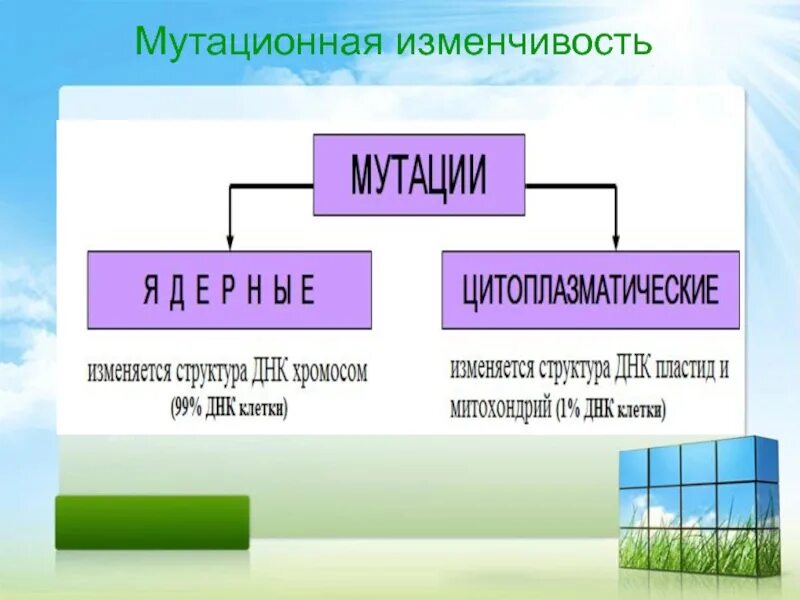 Мутационная изменчивость

МУТАЦИИ

Я Д Е Р Н Ы Е

ЦИТОПЛАЗМАТИЧЕСКИЕ

изменяется структура ДНК хромосом (99% ДНК клетки)

изменяется структура ДНК пластид и митохондрий (1% ДНК клетки)